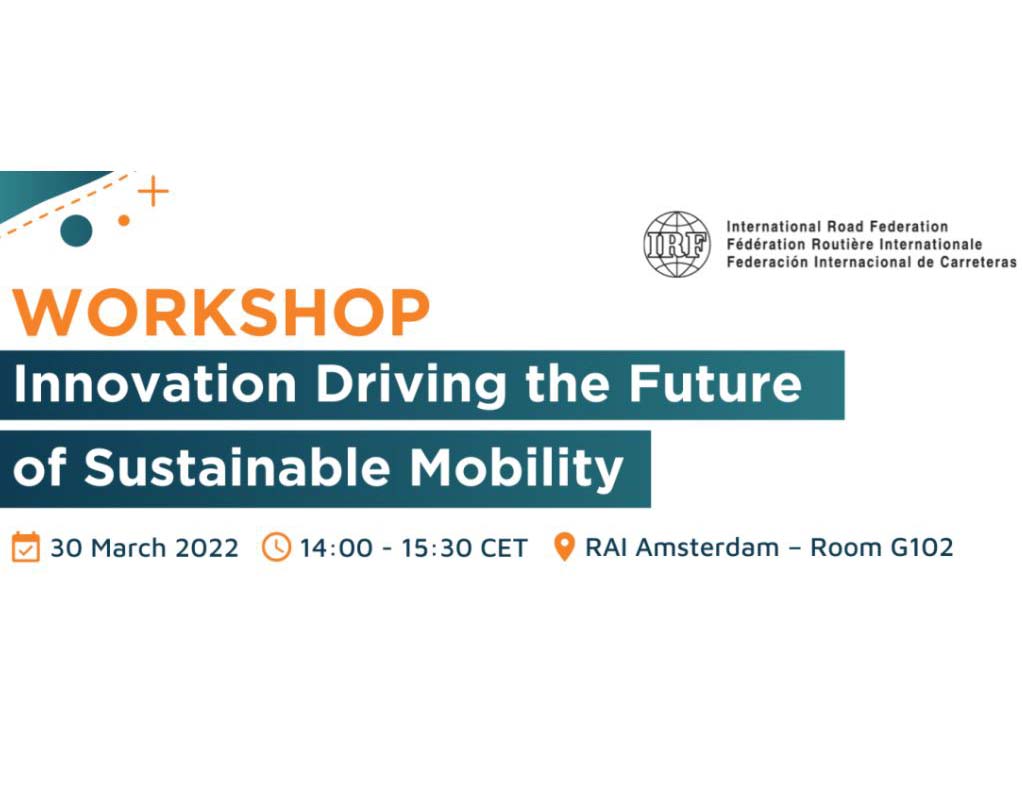 IRF
International Road Federation
Fédération Routière Internationale
Federación Internacional de Carreteras

WORKSHOP

Innovation Driving the Future of Sustainable Mobility

30 March 2022 14:00 - 15:30 CET RAI Amsterdam – Room G102